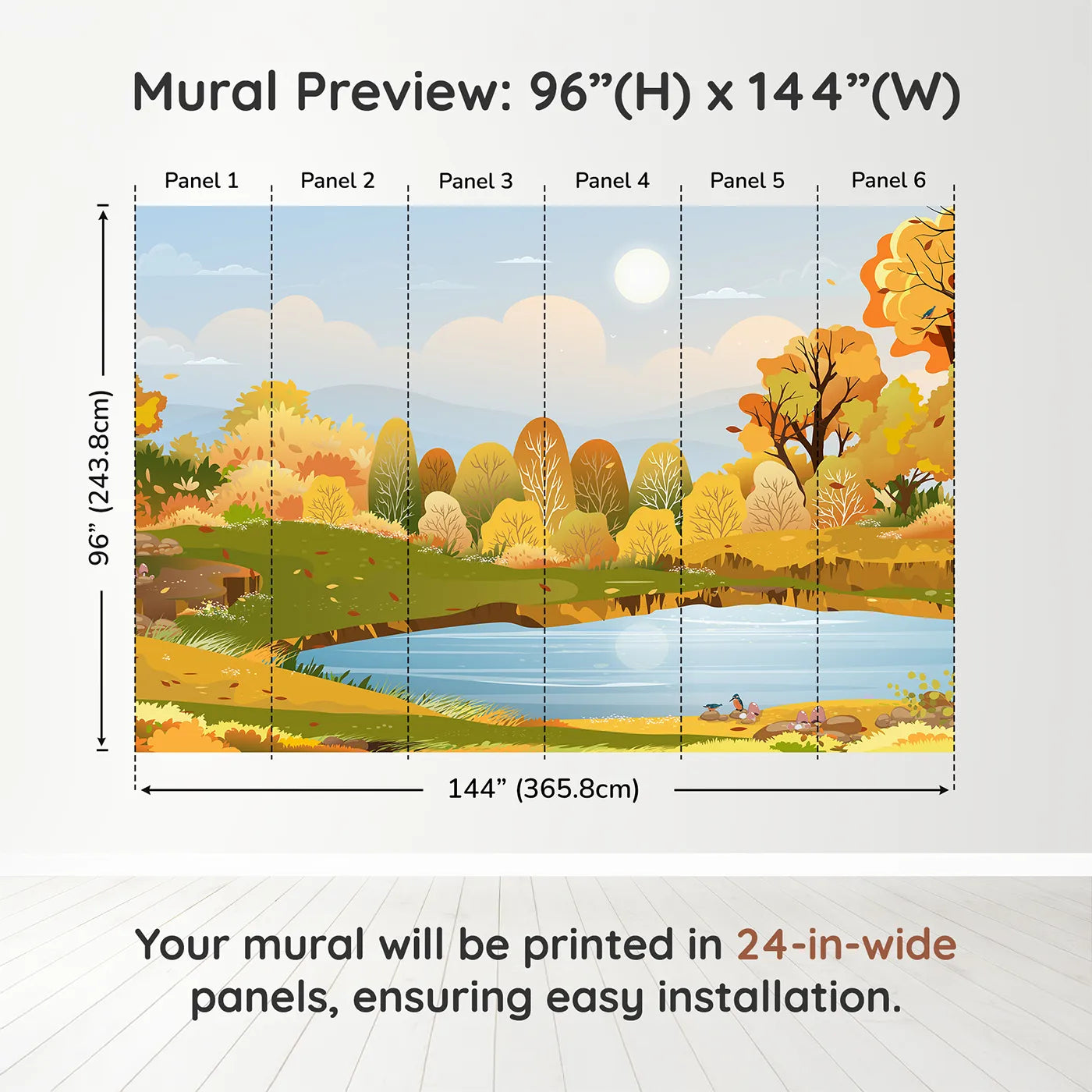 Mural Preview: 96”(H) x 144”(W)

Panel 1
Panel 2
Panel 3
Panel 4
Panel 5
Panel 6

96” (243.8cm)

144” (365.8cm)

Your mural will be printed in 24-in-wide panels, ensuring easy installation.